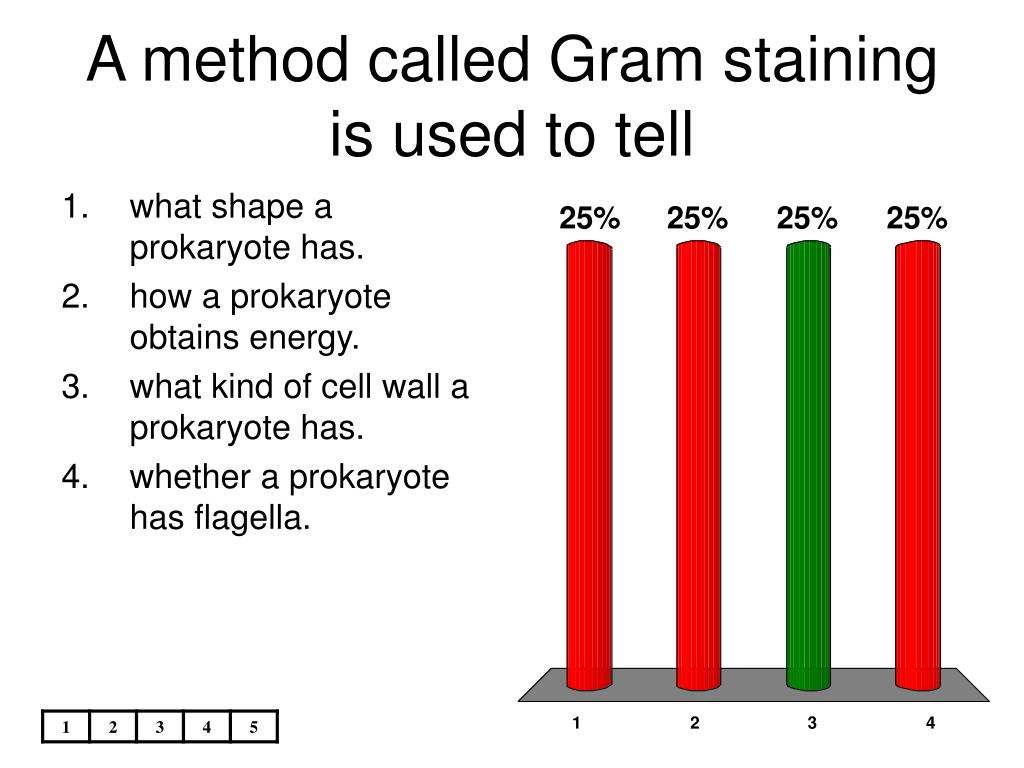 A method called Gram staining is used to tell

1. what shape a prokaryote has.
2. how a prokaryote obtains energy.
3. what kind of cell wall a prokaryote has.
4. whether a prokaryote has flagella.

25% 25% 25% 25%

1 2 3 4

| 1 | 2 | 3 | 4 | 5 |
|---|---|---|---|---|